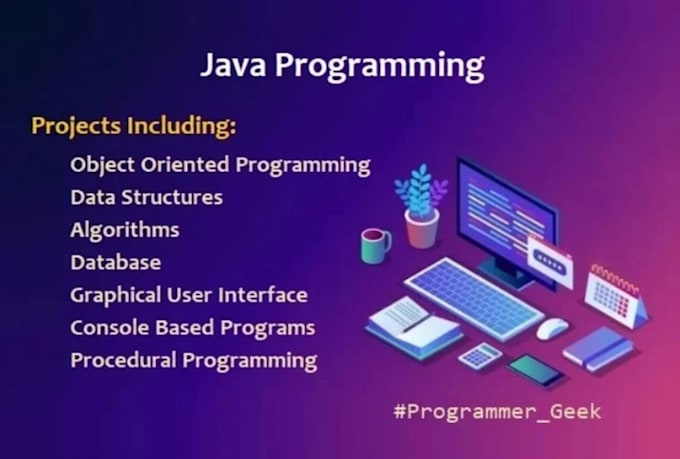 Java Programming

Projects Including:

Object Oriented Programming
Data Structures
Algorithms
Database
Graphical User Interface
Console Based Programs
Procedural Programming

#Programmer_Geek